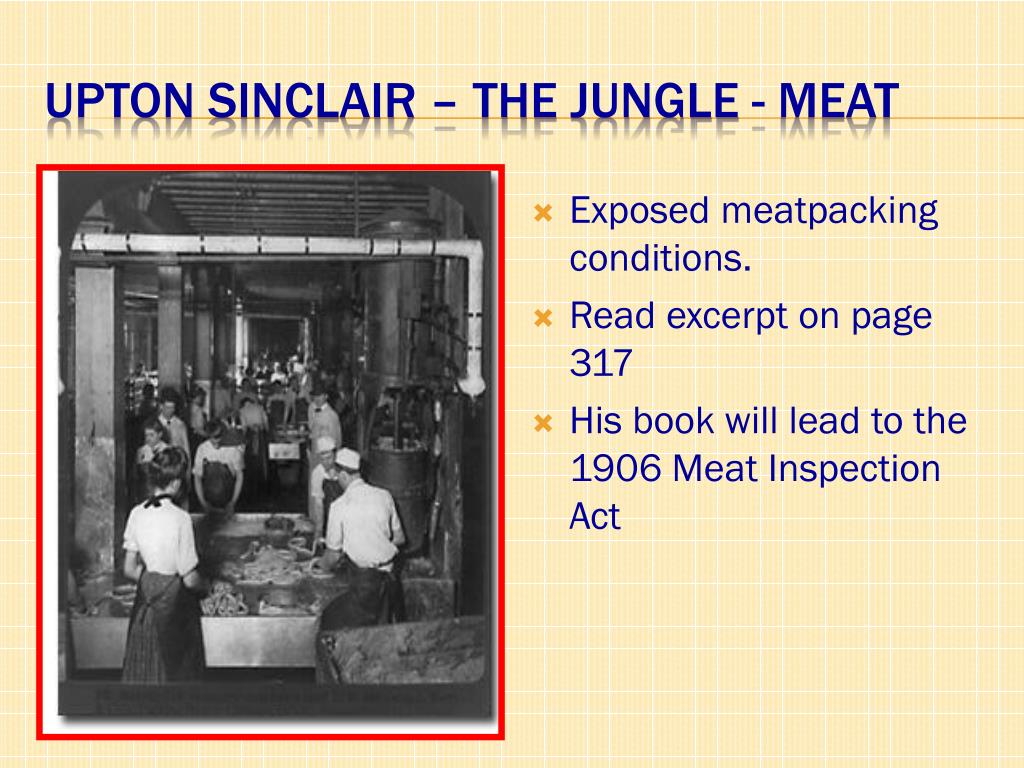 UPTON SINCLAIR – THE JUNGLE - MEAT

Exposed meatpacking conditions.

Read excerpt on page 317

His book will lead to the 1906 Meat Inspection Act